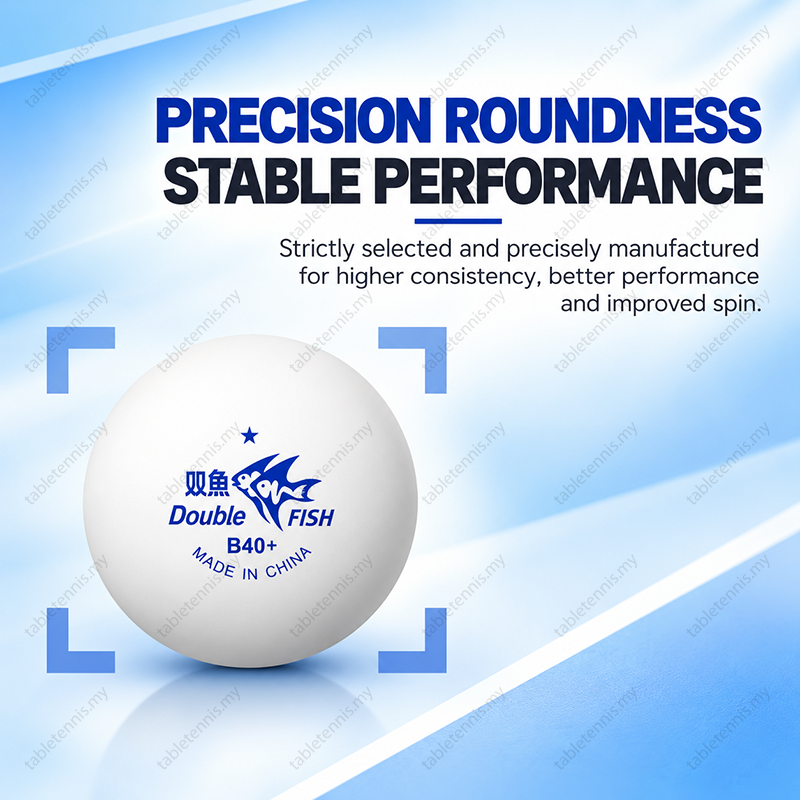 PRECISION ROUNDNESS
STABLE PERFORMANCE

Strictly selected and precisely manufactured for higher consistency, better performance and improved spin.

★
双魚
Double FISH
B40+
MADE IN CHINA

tabletennis.my